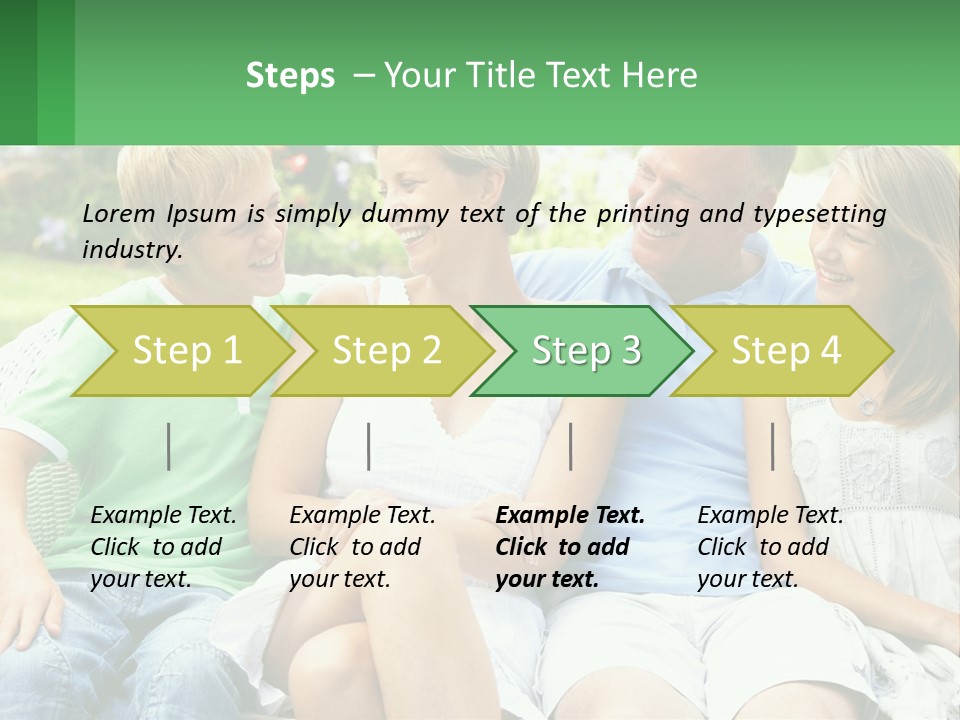 Steps – Your Title Text Here

Lorem Ipsum is simply dummy text of the printing and typesetting industry.

Step 1

Step 2

Step 3

Step 4

Example Text. Click to add your text.

Example Text. Click to add your text.

Example Text. Click to add your text.

Example Text. Click to add your text.